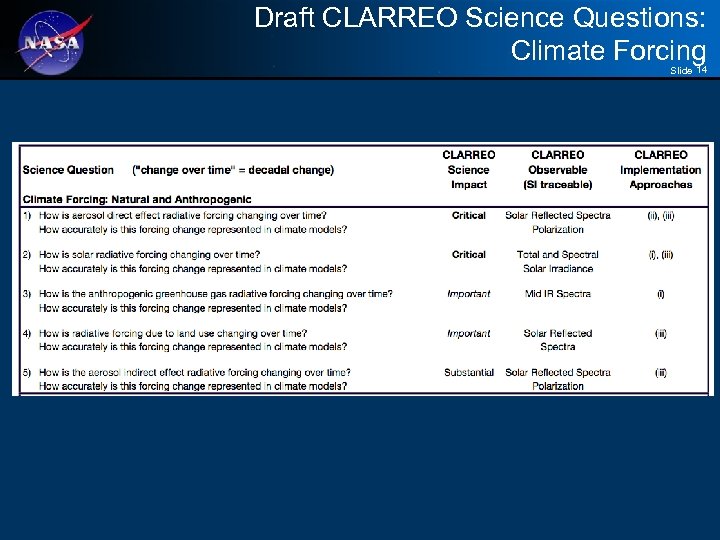 NASA

Draft CLARREO Science Questions: Climate Forcing

Slide 14

| Science Question ("change over time" = decadal change) | CLARREO Science Impact | CLARREO Observable (SI traceable) | CLARREO Implementation Approaches |
|---|---|---|---|
| Climate Forcing: Natural and Anthropogenic | | | |
| 1) How is aerosol direct effect radiative forcing changing over time? How accurately is this forcing change represented in climate models? | Critical | Solar Reflected Spectra Polarization | (ii), (iii) |
| 2) How is solar radiative forcing changing over time? How accurately is this forcing change represented in climate models? | Critical | Total and Spectral Solar Irradiance | (i), (iii) |
| 3) How is the anthropogenic greenhouse gas radiative forcing changing over time? How accurately is this forcing change represented in climate models? | Important | Mid IR Spectra | (i) |
| 4) How is radiative forcing due to land use changing over time? How accurately is this forcing change represented in climate models? | Important | Solar Reflected Spectra | (ii) |
| 5) How is the aerosol indirect effect radiative forcing changing over time? How accurately is this forcing change represented in climate models? | Substantial | Solar Reflected Spectra Polarization | (ii) |